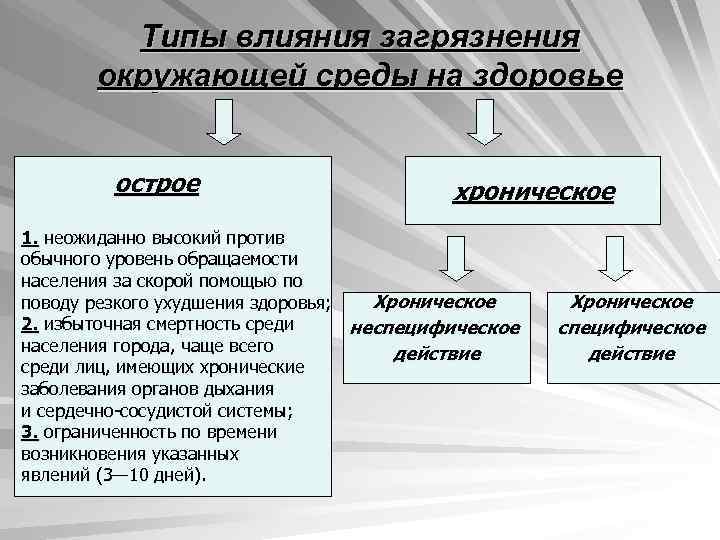 Типы влияния загрязнения окружающей среды на здоровье

острое

1. неожиданно высокий против обычного уровень обращаемости населения за скорой помощью по поводу резкого ухудшения здоровья;
2. избыточная смертность среди населения города, чаще всего среди лиц, имеющих хронические заболевания органов дыхания и сердечно-сосудистой системы;
3. ограниченность по времени возникновения указанных явлений (3—10 дней).

хроническое

Хроническое неспецифическое действие

Хроническое специфическое действие